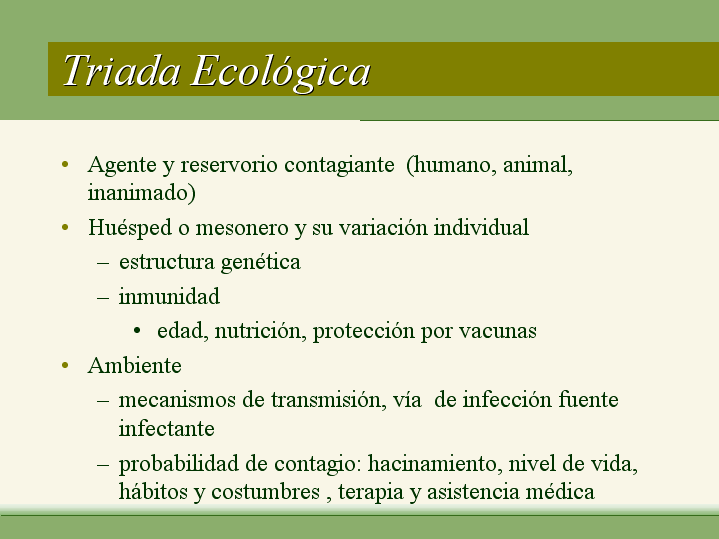 Triada Ecológica

• Agente y reservorio contagiante (humano, animal, inanimado)
• Huésped o mesonero y su variación individual
  – estructura genética
  – inmunidad
    • edad, nutrición, protección por vacunas
• Ambiente
  – mecanismos de transmisión, vía de infección fuente infectante
  – probabilidad de contagio: hacinamiento, nivel de vida, hábitos y costumbres , terapia y asistencia médica